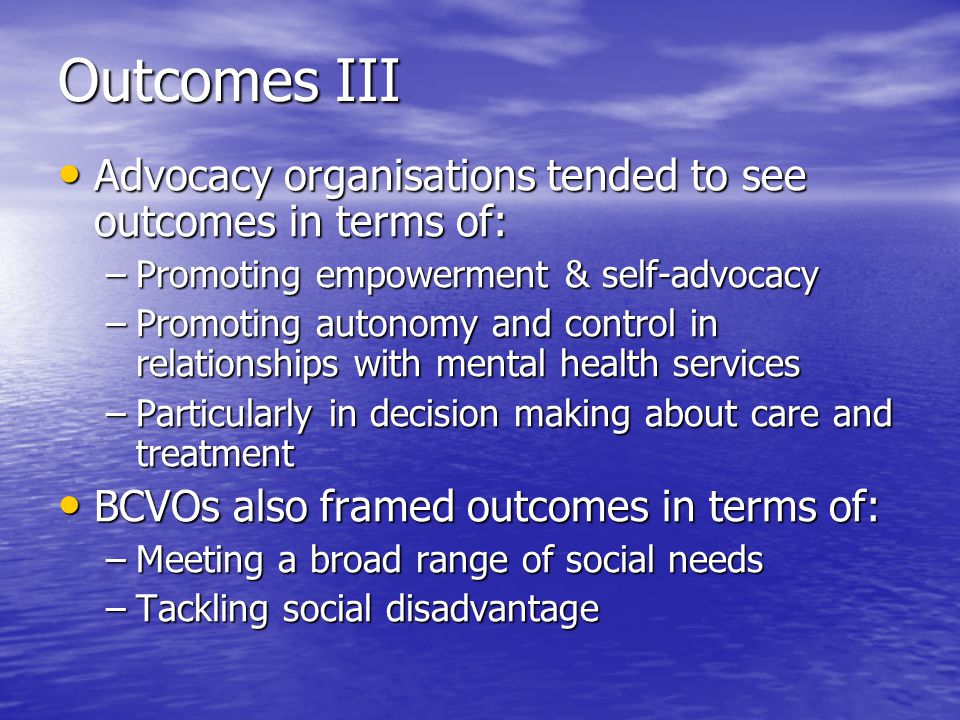 Outcomes III

• Advocacy organisations tended to see outcomes in terms of:
– Promoting empowerment & self-advocacy
– Promoting autonomy and control in relationships with mental health services
– Particularly in decision making about care and treatment

• BCVOs also framed outcomes in terms of:
– Meeting a broad range of social needs
– Tackling social disadvantage